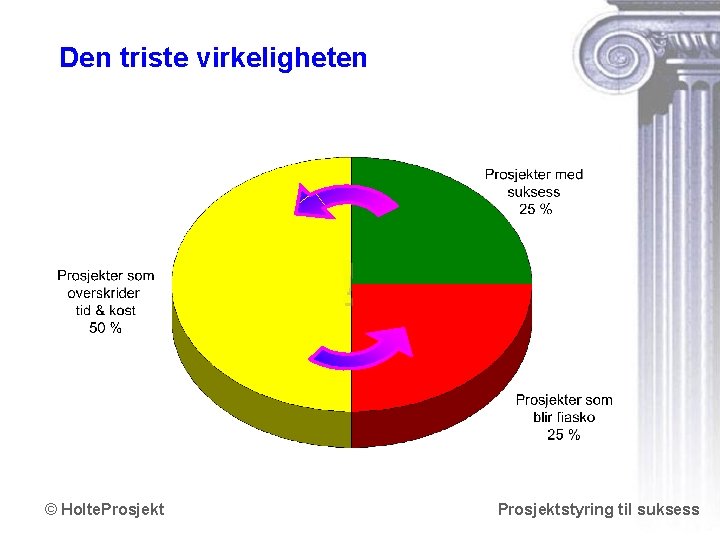 Den triste virkeligheten

Prosjekter med suksess 25 %

Prosjekter som overskrider tid & kost 50 %

Prosjekter som blir fiasko 25 %

© HolteProsjekt

Prosjektstyring til suksess